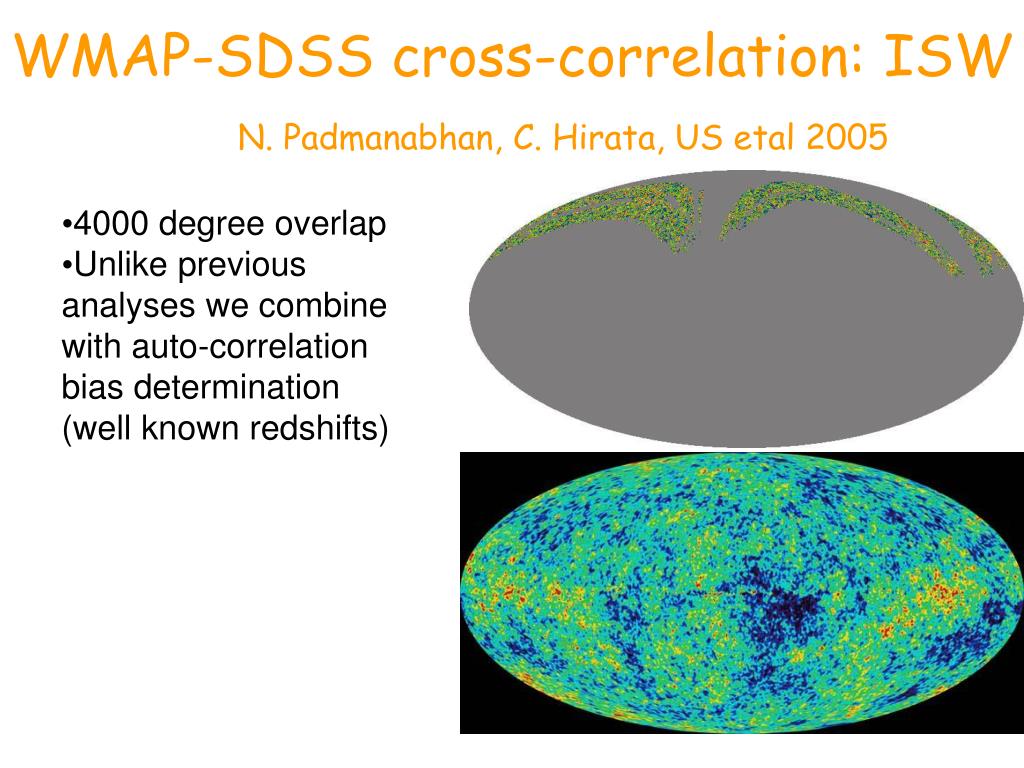 WMAP-SDSS cross-correlation: ISW

N. Padmanabhan, C. Hirata, US etal 2005

•4000 degree overlap
•Unlike previous analyses we combine with auto-correlation bias determination (well known redshifts)